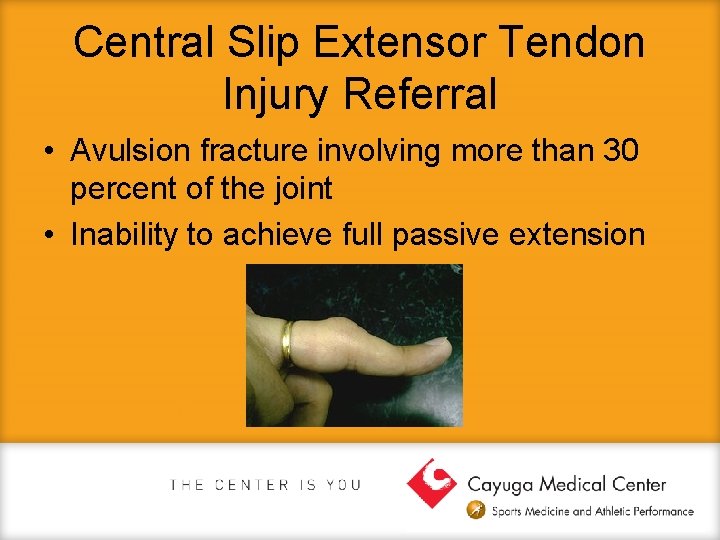 Central Slip Extensor Tendon Injury Referral

• Avulsion fracture involving more than 30 percent of the joint
• Inability to achieve full passive extension

THE CENTER IS YOU

Cayuga Medical Center
Sports Medicine and Athletic Performance